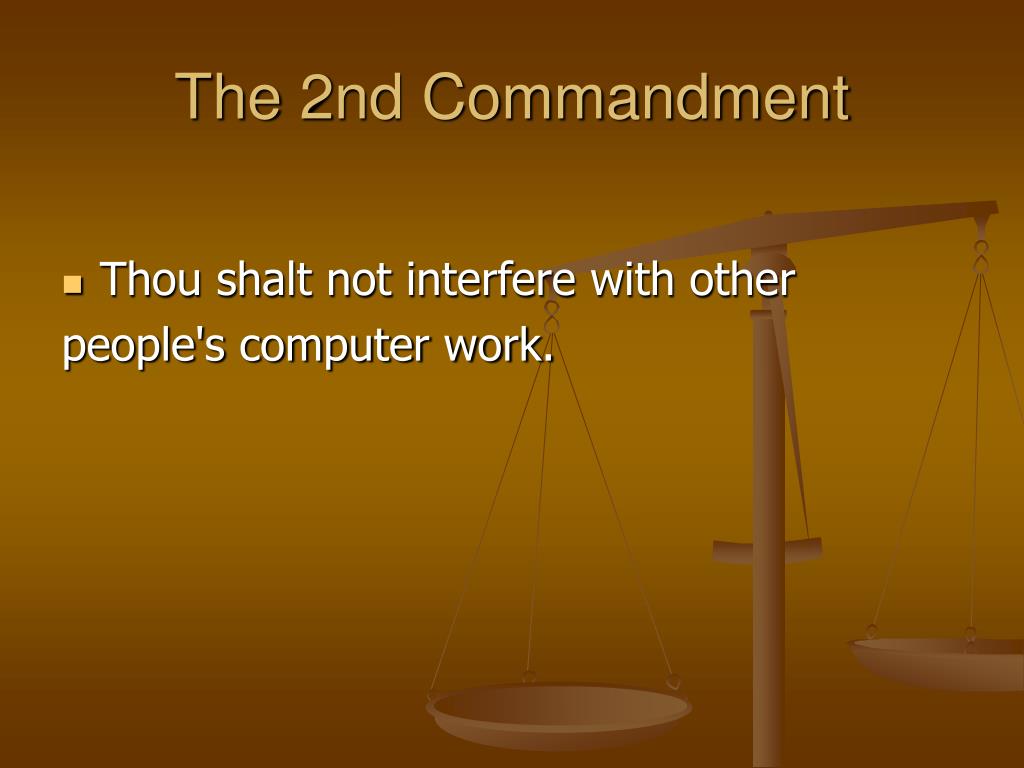 The 2nd Commandment

Thou shalt not interfere with other people's computer work.